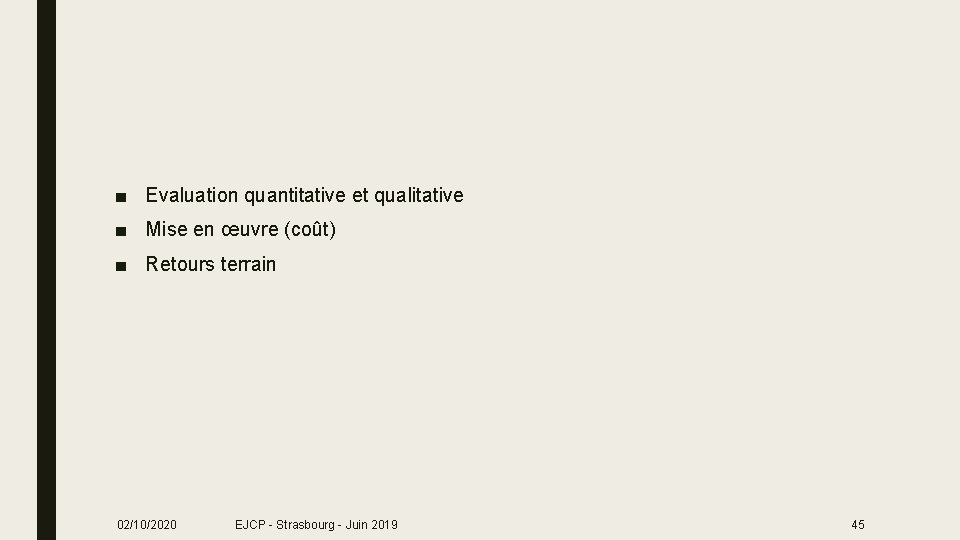 ■ Evaluation quantitative et qualitative
■ Mise en œuvre (coût)
■ Retours terrain

02/10/2020 EJCP - Strasbourg - Juin 2019 45